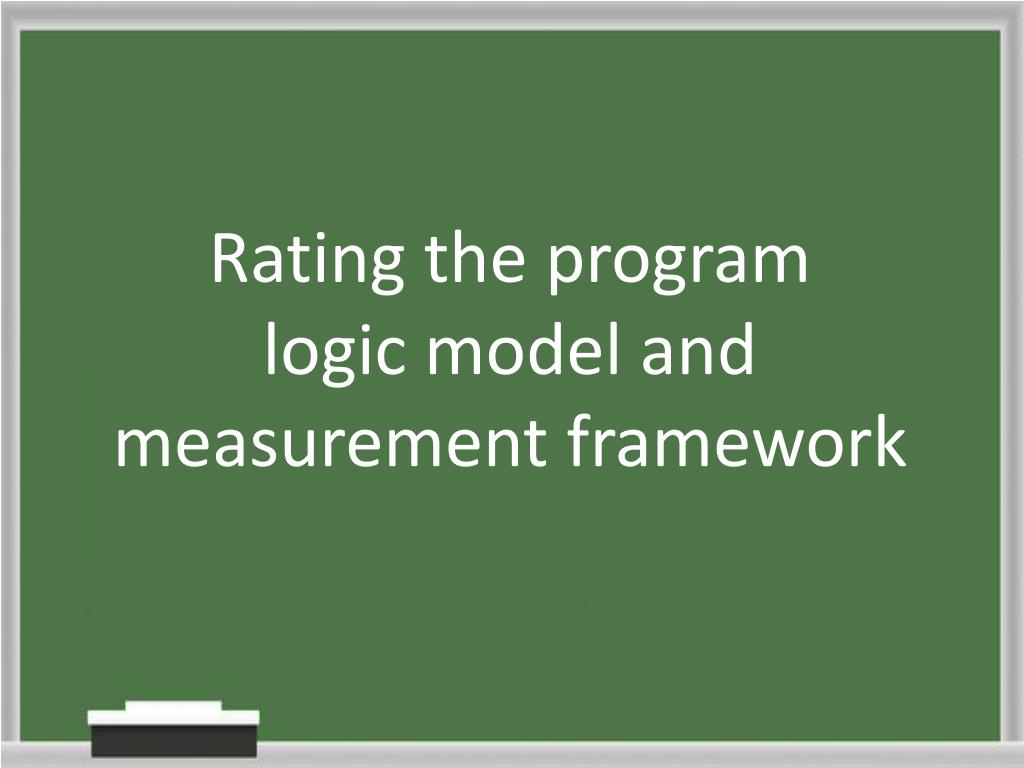 Rating the program logic model and measurement framework